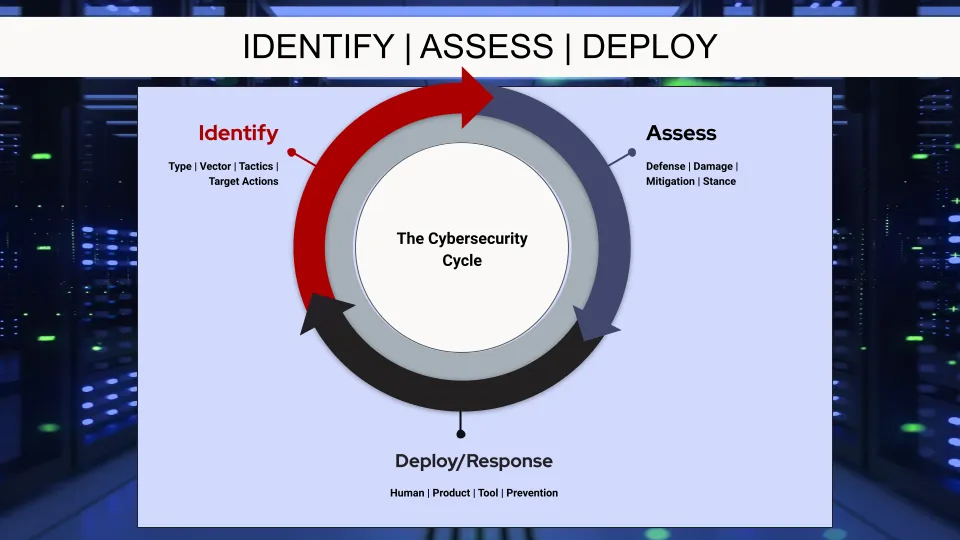 IDENTIFY | ASSESS | DEPLOY

Identify

Type | Vector | Tactics | Target Actions

Assess

Defense | Damage | Mitigation | Stance

The Cybersecurity Cycle

Deploy/Response

Human | Product | Tool | Prevention